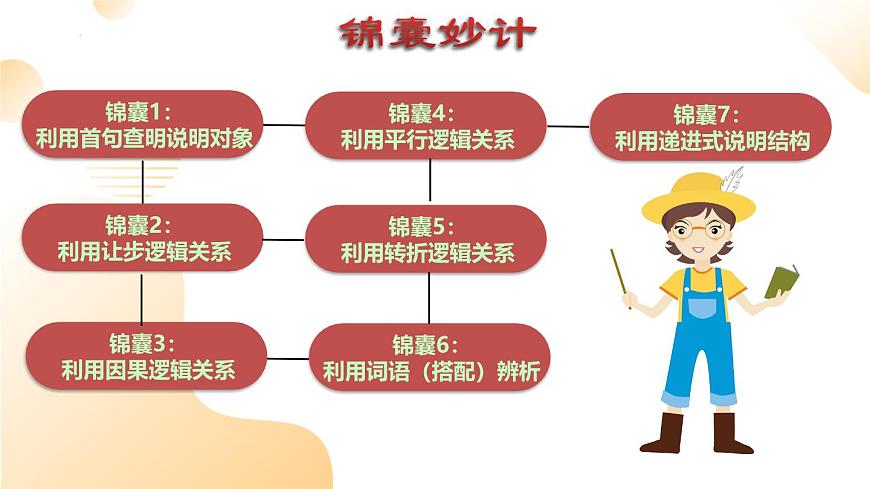 锦囊妙计

锦囊1：
利用首句查明说明对象

锦囊2：
利用让步逻辑关系

锦囊3：
利用因果逻辑关系

锦囊4：
利用平行逻辑关系

锦囊5：
利用转折逻辑关系

锦囊6：
利用词语（搭配）辨析

锦囊7：
利用递进式说明结构